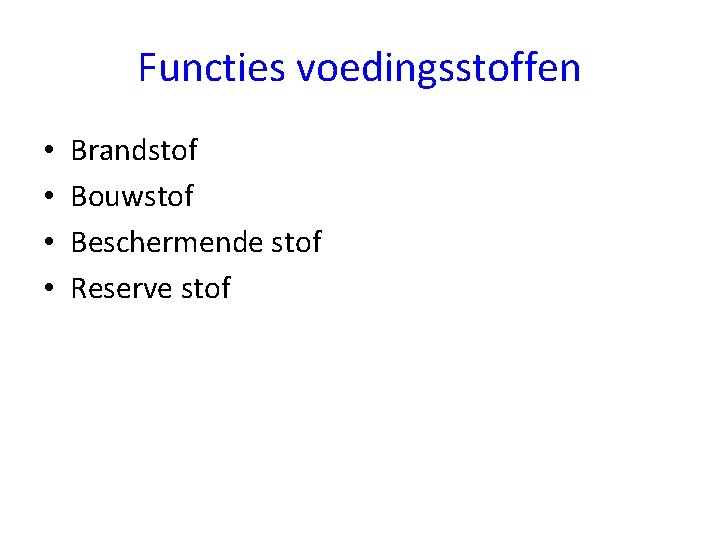 Functies voedingsstoffen

• Brandstof
• Bouwstof
• Beschermende stof
• Reserve stof